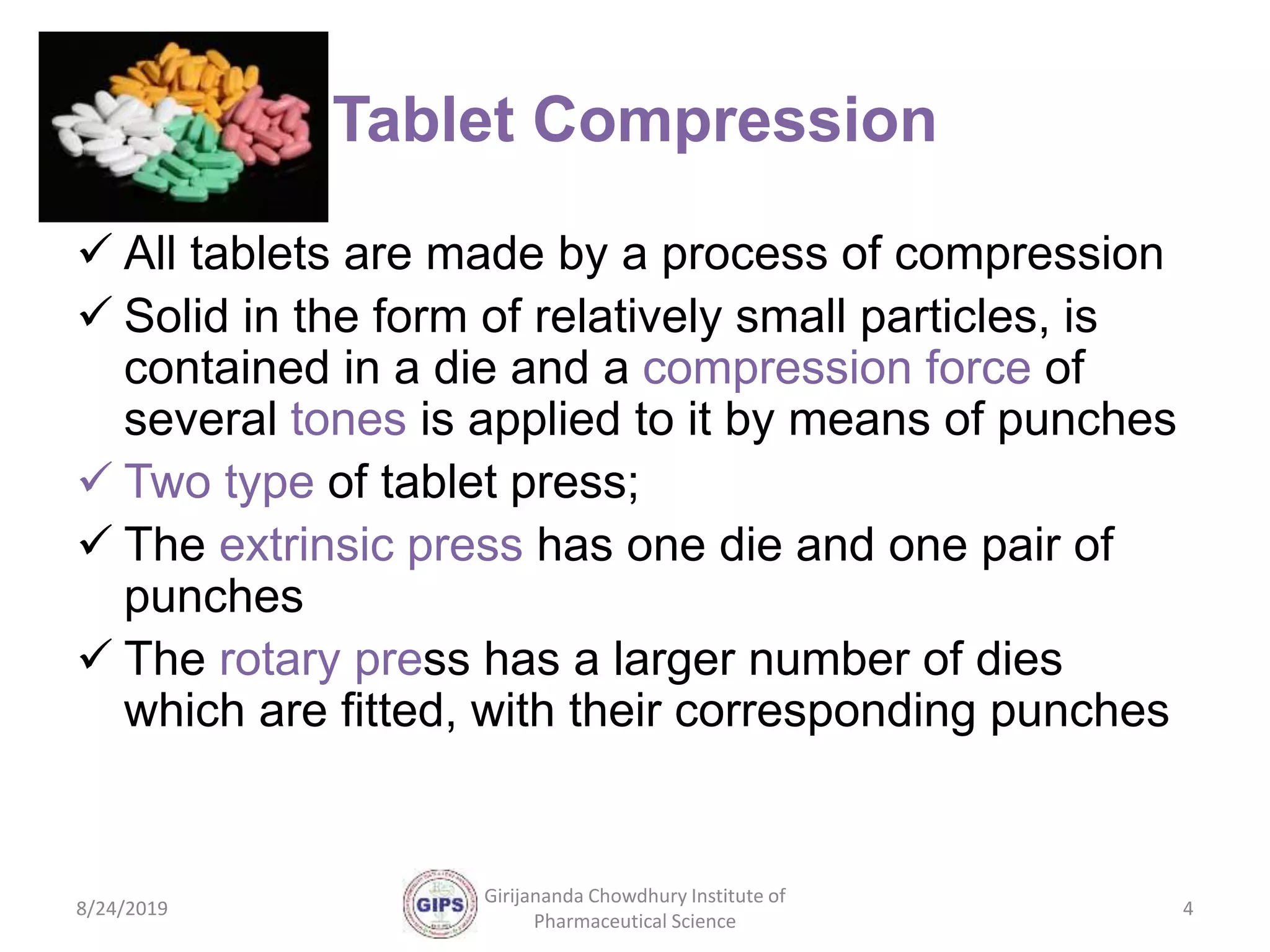 Tablet Compression

✓ All tablets are made by a process of compression

✓ Solid in the form of relatively small particles, is contained in a die and a compression force of several tones is applied to it by means of punches

✓ Two type of tablet press;

✓ The extrinsic press has one die and one pair of punches

✓ The rotary press has a larger number of dies which are fitted, with their corresponding punches

8/24/2019

GIPS

Girijananda Chowdhury Institute of Pharmaceutical Science

4